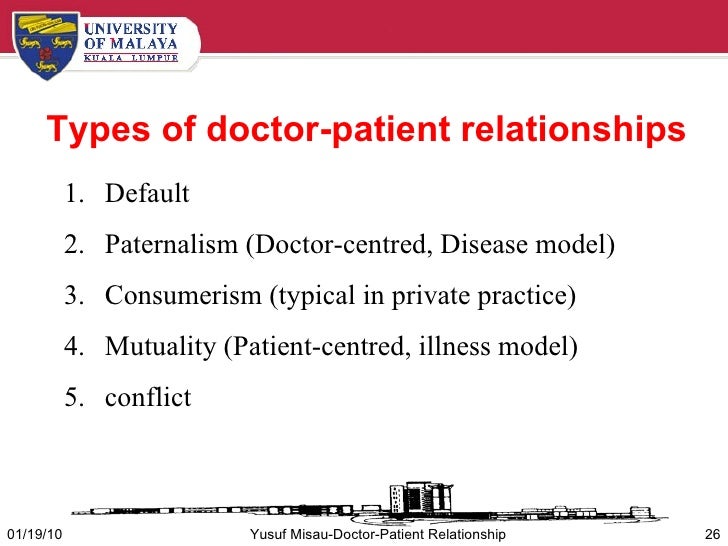 UNIVERSITY OF MALAYA
KUALA LUMPUR

Types of doctor-patient relationships

1. Default
2. Paternalism (Doctor-centred, Disease model)
3. Consumerism (typical in private practice)
4. Mutuality (Patient-centred, illness model)
5. conflict

01/19/10 Yusuf Misau-Doctor-Patient Relationship 26